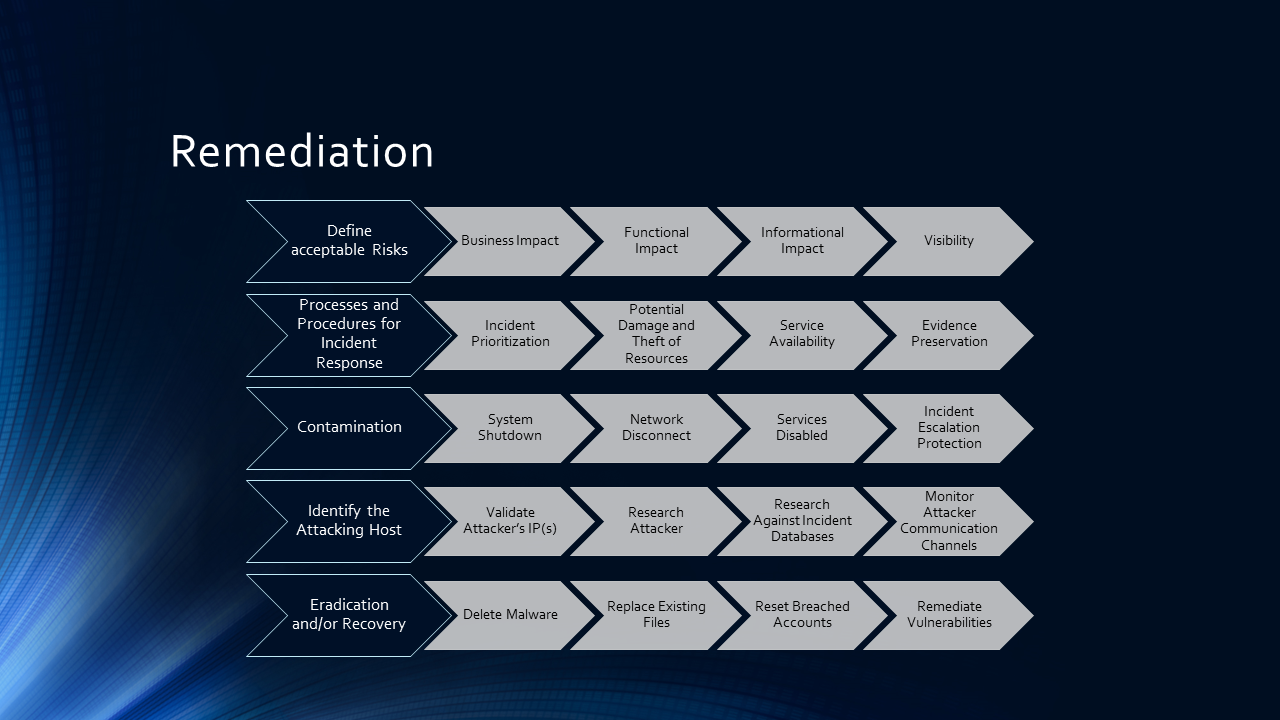 Remediation

Define acceptable Risks

Business Impact

Functional Impact

Informational Impact

Visibility

Processes and Procedures for Incident Response

Incident Prioritization

Potential Damage and Theft of Resources

Service Availability

Evidence Preservation

Contamination

System Shutdown

Network Disconnect

Services Disabled

Incident Escalation Protection

Identify the Attacking Host

Validate Attacker's IP(s)

Research Attacker

Research Against Incident Databases

Monitor Attacker Communication Channels

Eradication and/or Recovery

Delete Malware

Replace Existing Files

Reset Breached Accounts

Remediate Vulnerabilities